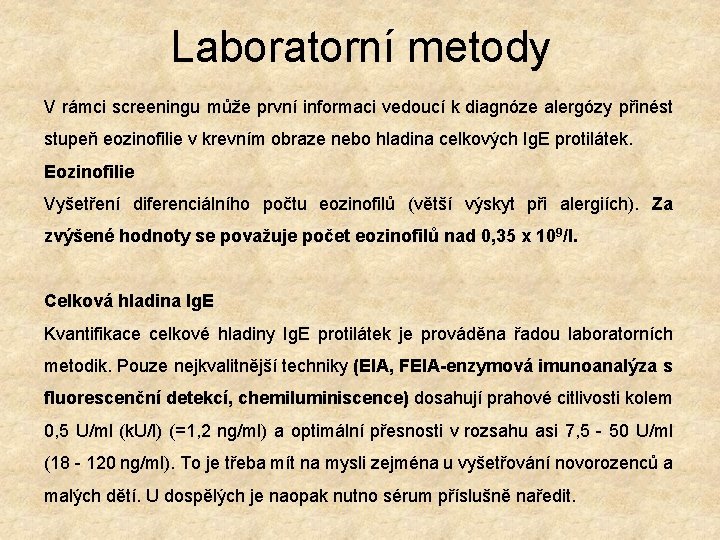 Laboratorní metody

V rámci screeningu může první informaci vedoucí k diagnóze alergózy přinést stupeň eozinofilie v krevním obraze nebo hladina celkových IgE protilátek.

Eozinofilie

Vyšetření diferenciálního počtu eozinofilů (větší výskyt při alergiích). Za zvýšené hodnoty se považuje počet eozinofilů nad 0,35 x $10^9$/l.

Celková hladina IgE

Kvantifikace celkové hladiny IgE protilátek je prováděna řadou laboratorních metodik. Pouze nejkvalitnější techniky (EIA, FEIA-enzymová imunoanalýza s fluorescenční detekcí, chemiluminiscence) dosahují prahové citlivosti kolem 0,5 U/ml (kU/l) (=1,2 ng/ml) a optimální přesnosti v rozsahu asi 7,5 - 50 U/ml (18 - 120 ng/ml). To je třeba mít na mysli zejména u vyšetřování novorozenců a malých dětí. U dospělých je naopak nutno sérum příslušně naředit.